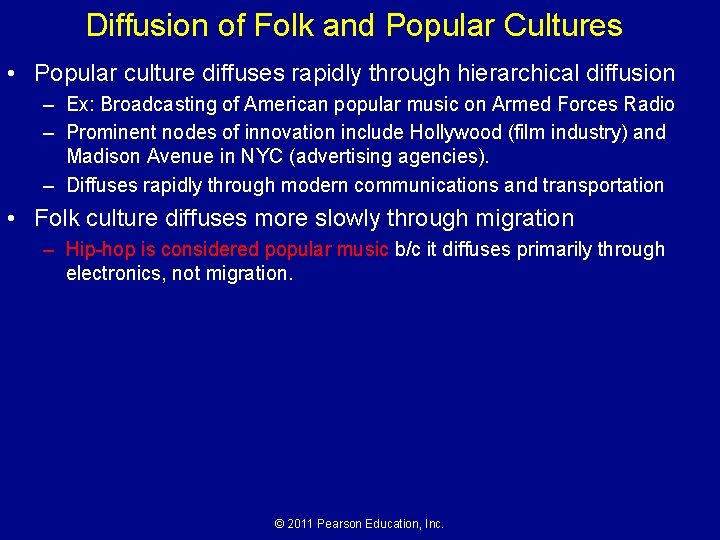 Diffusion of Folk and Popular Cultures

• Popular culture diffuses rapidly through hierarchical diffusion
– Ex: Broadcasting of American popular music on Armed Forces Radio
– Prominent nodes of innovation include Hollywood (film industry) and Madison Avenue in NYC (advertising agencies).
– Diffuses rapidly through modern communications and transportation

• Folk culture diffuses more slowly through migration
– Hip-hop is considered popular music b/c it diffuses primarily through electronics, not migration.

© 2011 Pearson Education, Inc.